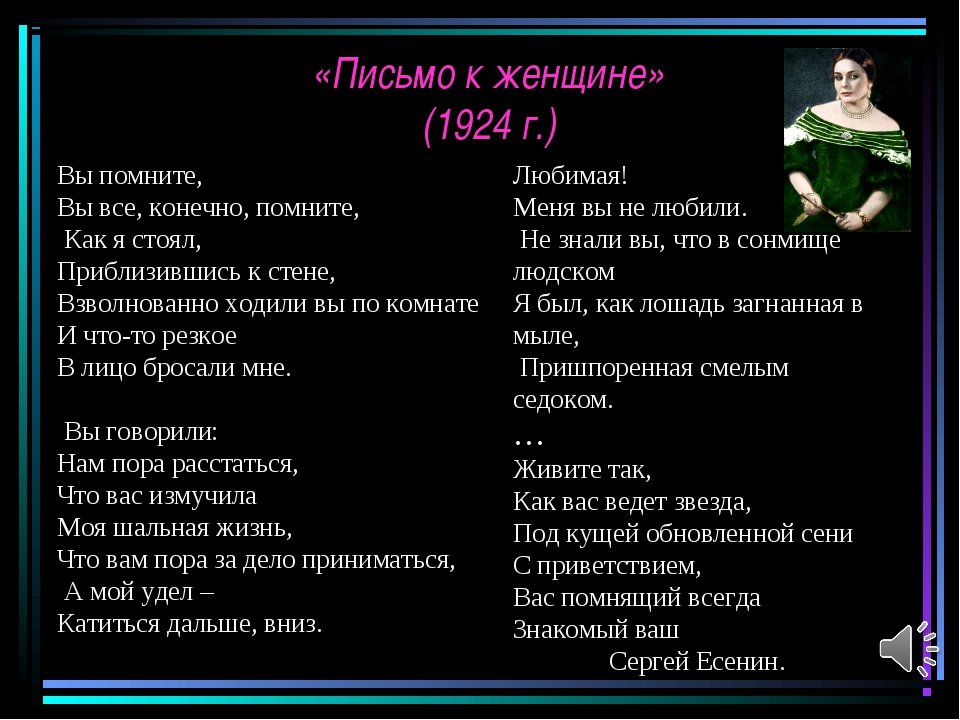 «Письмо к женщине»
(1924 г.)

Вы помните,
Вы все, конечно, помните,
Как я стоял,
Приблизившись к стене,
Взволнованно ходили вы по комнате
И что-то резкое
В лицо бросали мне.

Вы говорили:
Нам пора расстаться,
Что вас измучила
Моя шальная жизнь,
Что вам пора за дело приниматься,
А мой удел –
Катиться дальше, вниз.

Любимая!
Меня вы не любили.
Не знали вы, что в сонмище людском
Я был, как лошадь загнанная в мыле,
Пришпоренная смелым седоком.
…
Живите так,
Как вас ведет звезда,
Под кущей обновленной сени
С приветствием,
Вас помнящий всегда
Знакомый ваш
Сергей Есенин.